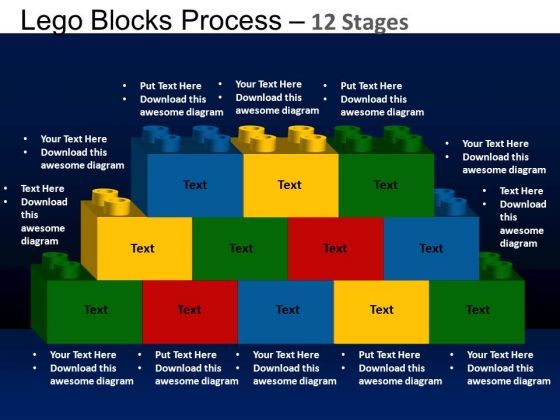 Lego Blocks Process – 12 Stages

• Put Text Here
• Download this awesome diagram

• Your Text Here
• Download this awesome diagram

• Put Text Here
• Download this awesome diagram

• Your Text Here
• Download this awesome diagram

• Your Text Here
• Download this awesome diagram

• Text Here
• Download this awesome diagram

• Text Here
• Download this awesome diagram

Text
Text
Text

Text
Text
Text
Text

Text
Text
Text
Text
Text

• Your Text Here
• Download this awesome diagram

• Put Text Here
• Download this awesome diagram

• Your Text Here
• Download this awesome diagram

• Put Text Here
• Download this awesome diagram

• Your Text Here
• Download this awesome diagram